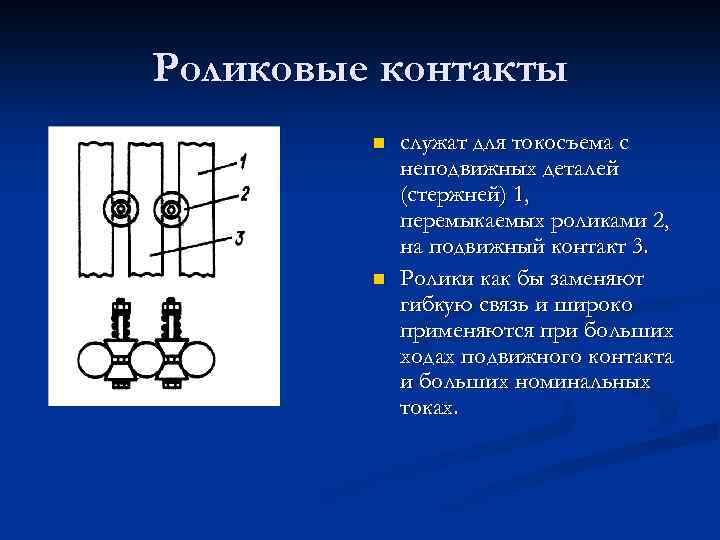 Роликовые контакты

1
2
3

служат для токосъема с неподвижных деталей (стержней) 1, перемыкаемых роликами 2, на подвижный контакт 3.

Ролики как бы заменяют гибкую связь и широко применяются при больших ходах подвижного контакта и больших номинальных токах.